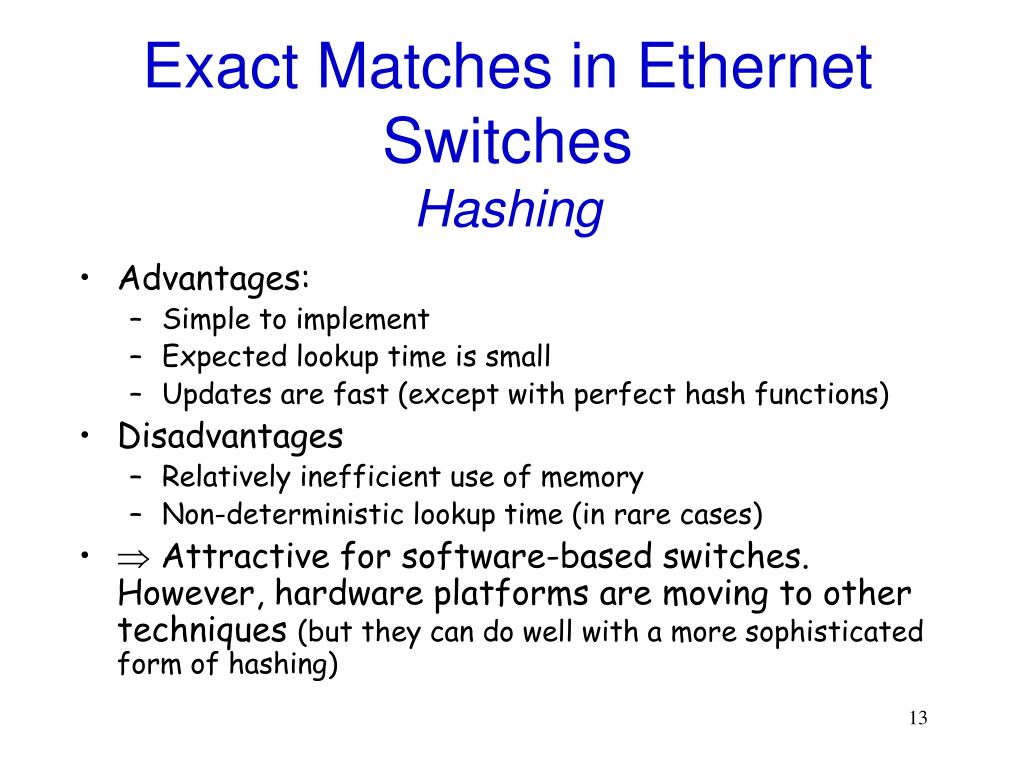 Exact Matches in Ethernet Switches
Hashing

• Advantages:
  – Simple to implement
  – Expected lookup time is small
  – Updates are fast (except with perfect hash functions)
• Disadvantages
  – Relatively inefficient use of memory
  – Non-deterministic lookup time (in rare cases)
• $\Rightarrow$ Attractive for software-based switches. However, hardware platforms are moving to other techniques (but they can do well with a more sophisticated form of hashing)

13